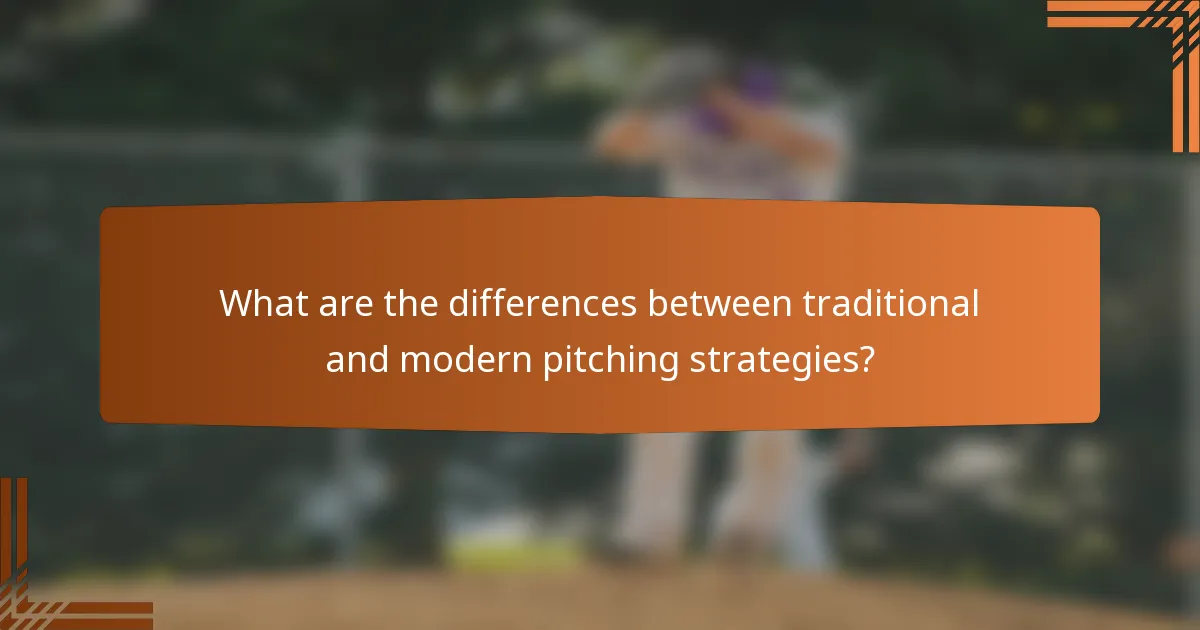 What are the differences between traditional and modern pitching strategies?